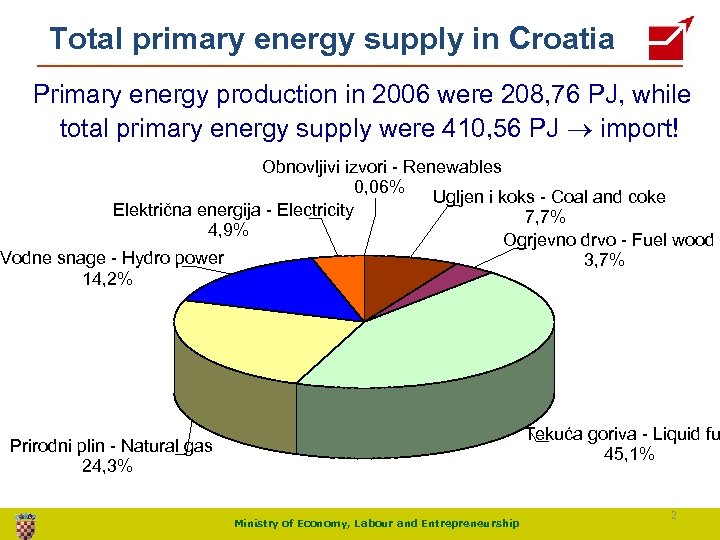 Total primary energy supply in Croatia

Primary energy production in 2006 were 208,76 PJ, while total primary energy supply were 410,56 PJ $\rightarrow$ import!

Obnovljivi izvori - Renewables
0,06%

Ugljen i koks - Coal and coke
7,7%

Električna energija - Electricity
4,9%

Ogrjevno drvo - Fuel wood
3,7%

Vodne snage - Hydro power
14,2%

Prirodni plin - Natural gas
24,3%

Tekuća goriva - Liquid fu
45,1%

2

Ministry of Economy, Labour and Entrepreneurship